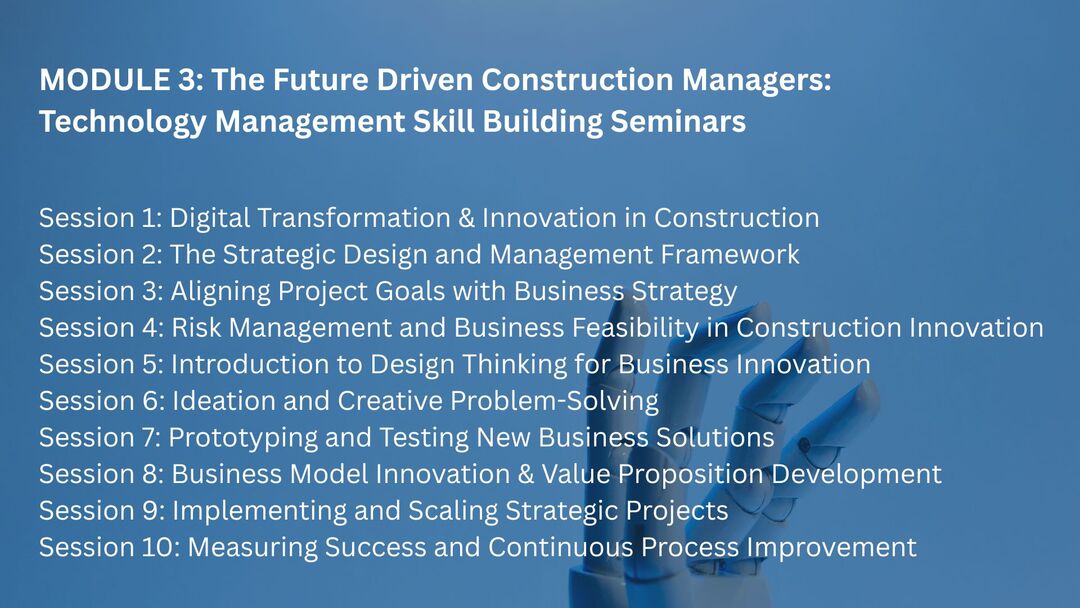 MODULE 3: The Future Driven Construction Managers: Technology Management Skill Building Seminars

Session 1: Digital Transformation & Innovation in Construction
Session 2: The Strategic Design and Management Framework
Session 3: Aligning Project Goals with Business Strategy
Session 4: Risk Management and Business Feasibility in Construction Innovation
Session 5: Introduction to Design Thinking for Business Innovation
Session 6: Ideation and Creative Problem-Solving
Session 7: Prototyping and Testing New Business Solutions
Session 8: Business Model Innovation & Value Proposition Development
Session 9: Implementing and Scaling Strategic Projects
Session 10: Measuring Success and Continuous Process Improvement